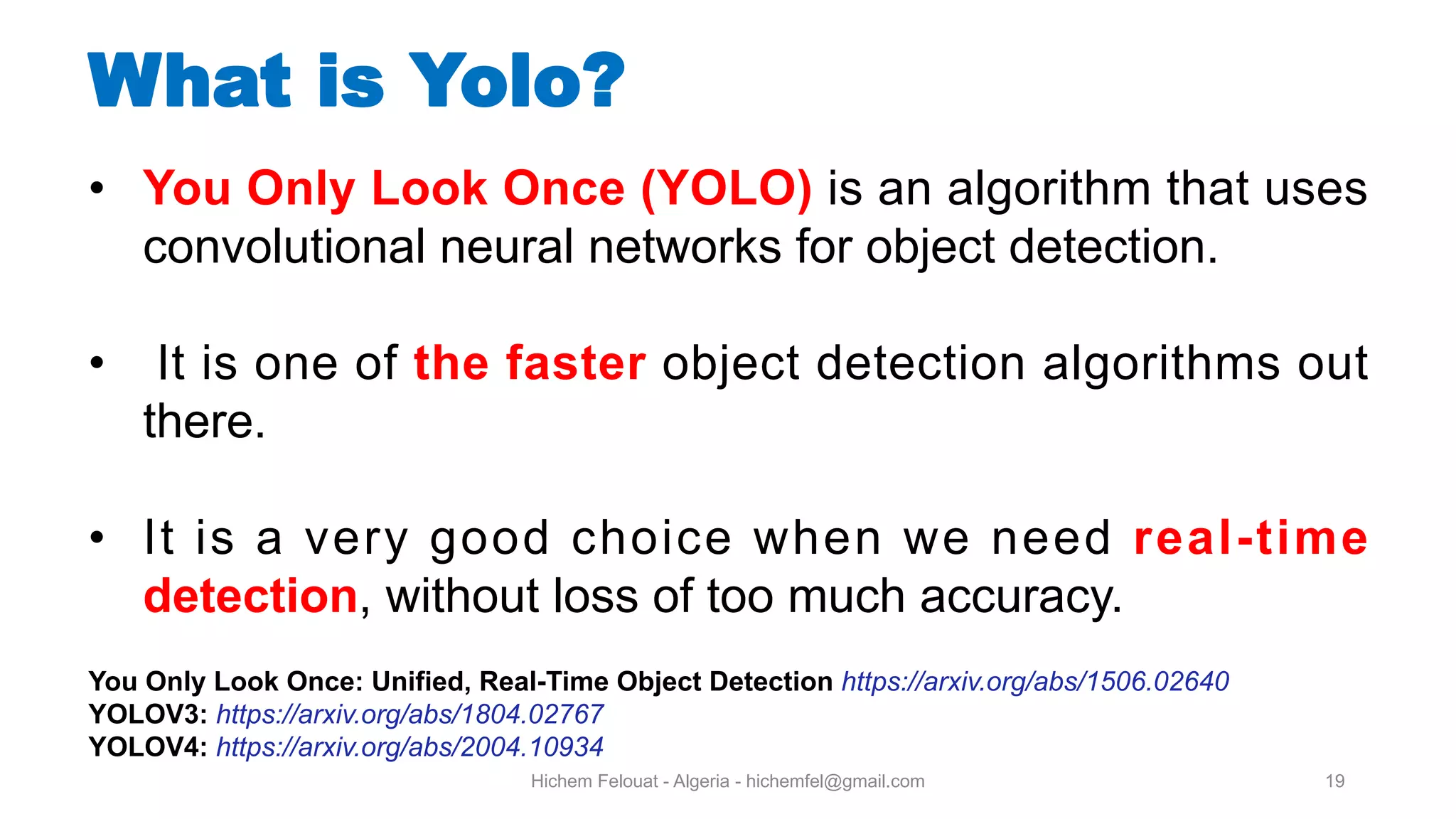 What is Yolo?

• You Only Look Once (YOLO) is an algorithm that uses convolutional neural networks for object detection.

• It is one of the faster object detection algorithms out there.

• It is a very good choice when we need real-time detection, without loss of too much accuracy.

You Only Look Once: Unified, Real-Time Object Detection https://arxiv.org/abs/1506.02640
YOLOV3: https://arxiv.org/abs/1804.02767
YOLOV4: https://arxiv.org/abs/2004.10934

Hichem Felouat - Algeria - hichemfel@gmail.com

19